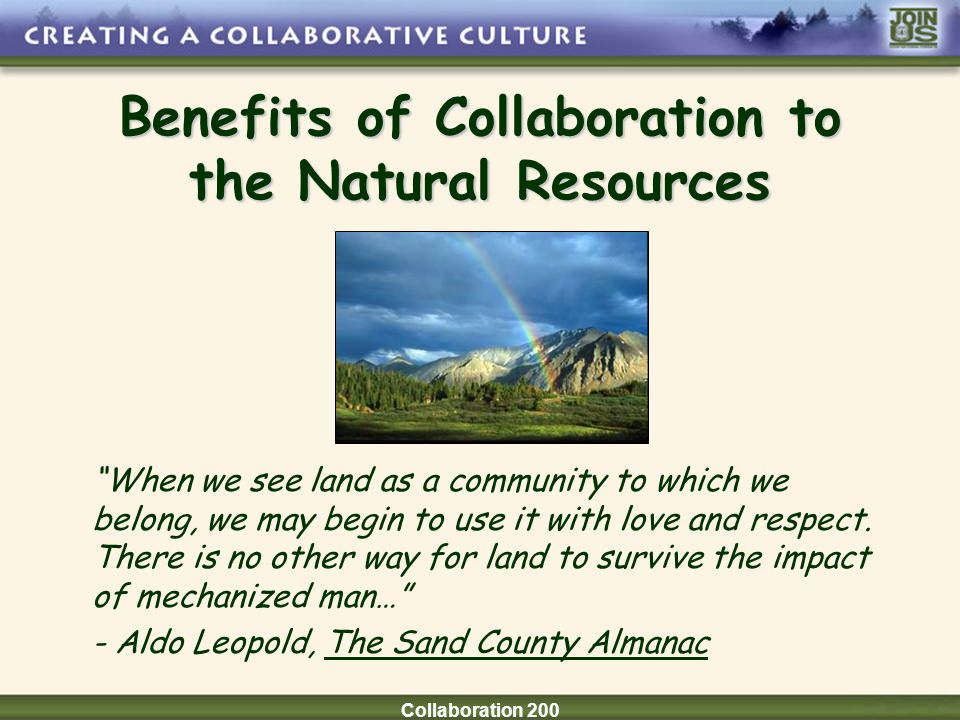 CREATING A COLLABORATIVE CULTURE

JOIN US

Benefits of Collaboration to the Natural Resources

"When we see land as a community to which we belong, we may begin to use it with love and respect. There is no other way for land to survive the impact of mechanized man…"

- Aldo Leopold, The Sand County Almanac

Collaboration 200